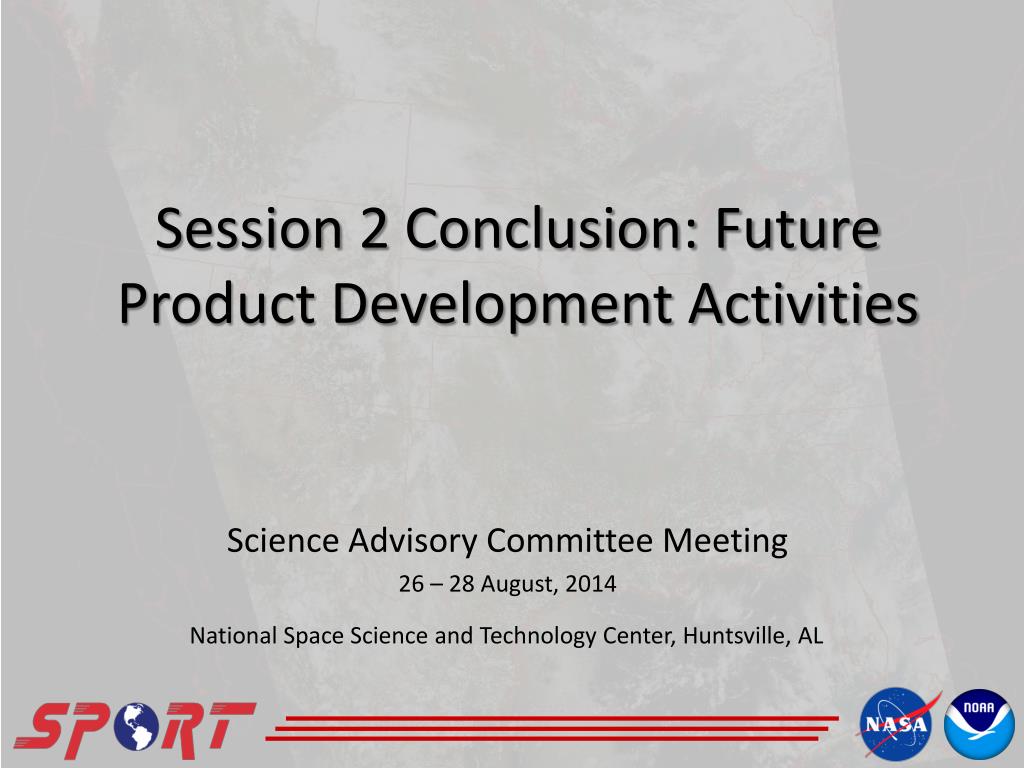 Session 2 Conclusion: Future Product Development Activities

Science Advisory Committee Meeting

26 – 28 August, 2014

National Space Science and Technology Center, Huntsville, AL

SPORT

NASA

NOAA